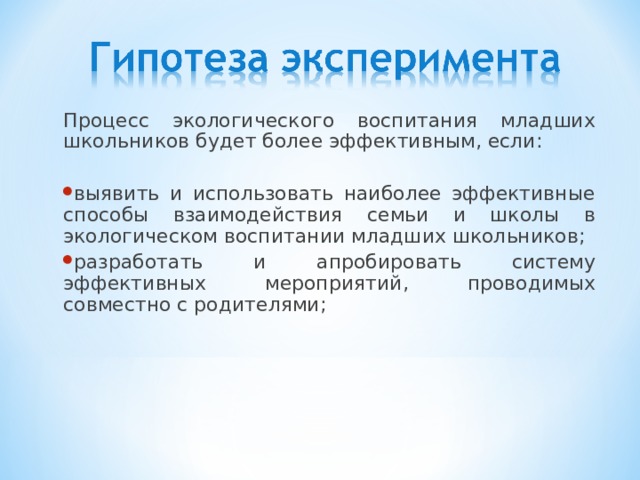 Гипотеза эксперимента

Процесс экологического воспитания младших школьников будет более эффективным, если:

•выявить и использовать наиболее эффективные способы взаимодействия семьи и школы в экологическом воспитании младших школьников;

•разработать и апробировать систему эффективных мероприятий, проводимых совместно с родителями;